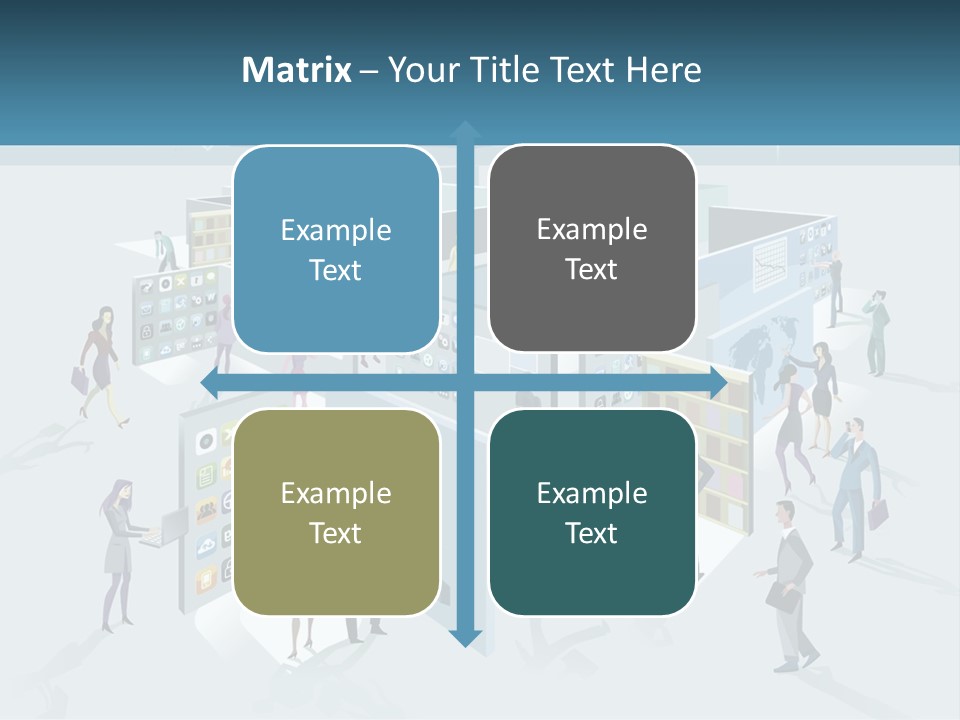 Matrix – Your Title Text Here

Example Text

Example Text

Example Text

Example Text